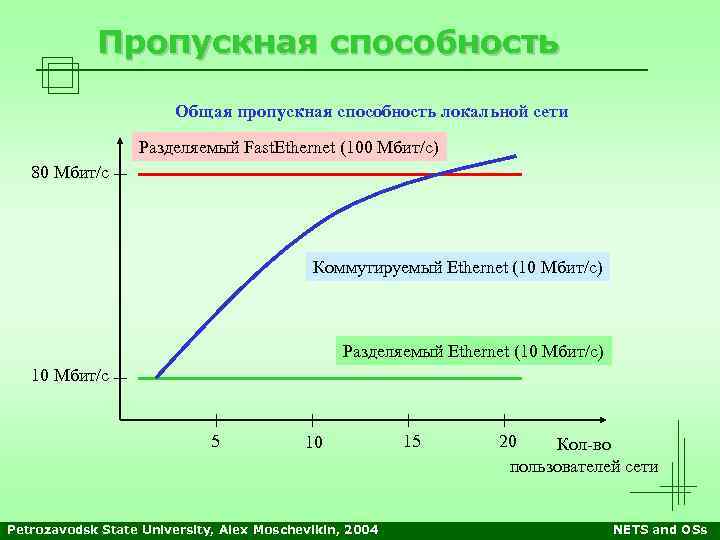 Пропускная способность

Общая пропускная способность локальной сети

Разделяемый FastEthernet (100 Мбит/с)

80 Мбит/с

Коммутируемый Ethernet (10 Мбит/с)

Разделяемый Ethernet (10 Мбит/с)

10 Мбит/с

5

10

15

20

Кол-во пользователей сети

Petrozavodsk State University, Alex Moschevikin, 2004

NETS and OSs